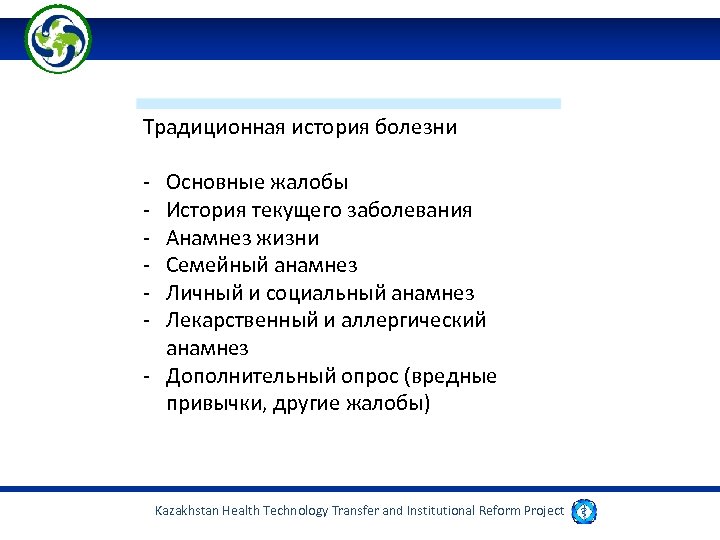 Традиционная история болезни

- Основные жалобы
- История текущего заболевания
- Анамнез жизни
- Семейный анамнез
- Личный и социальный анамнез
- Лекарственный и аллергический анамнез
- Дополнительный опрос (вредные привычки, другие жалобы)

Kazakhstan Health Technology Transfer and Institutional Reform Project